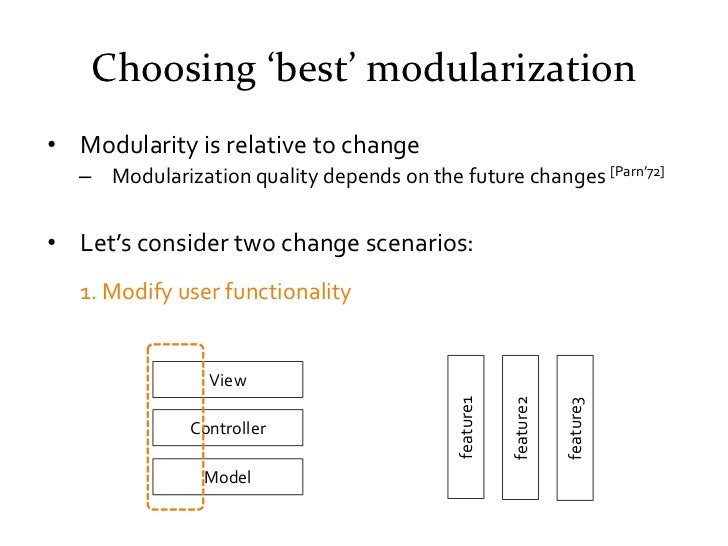 Choosing ‘best’ modularization

• Modularity is relative to change
– Modularization quality depends on the future changes [Parn’72]

• Let’s consider two change scenarios:

1. Modify user functionality

View
Controller
Model

feature1
feature2
feature3